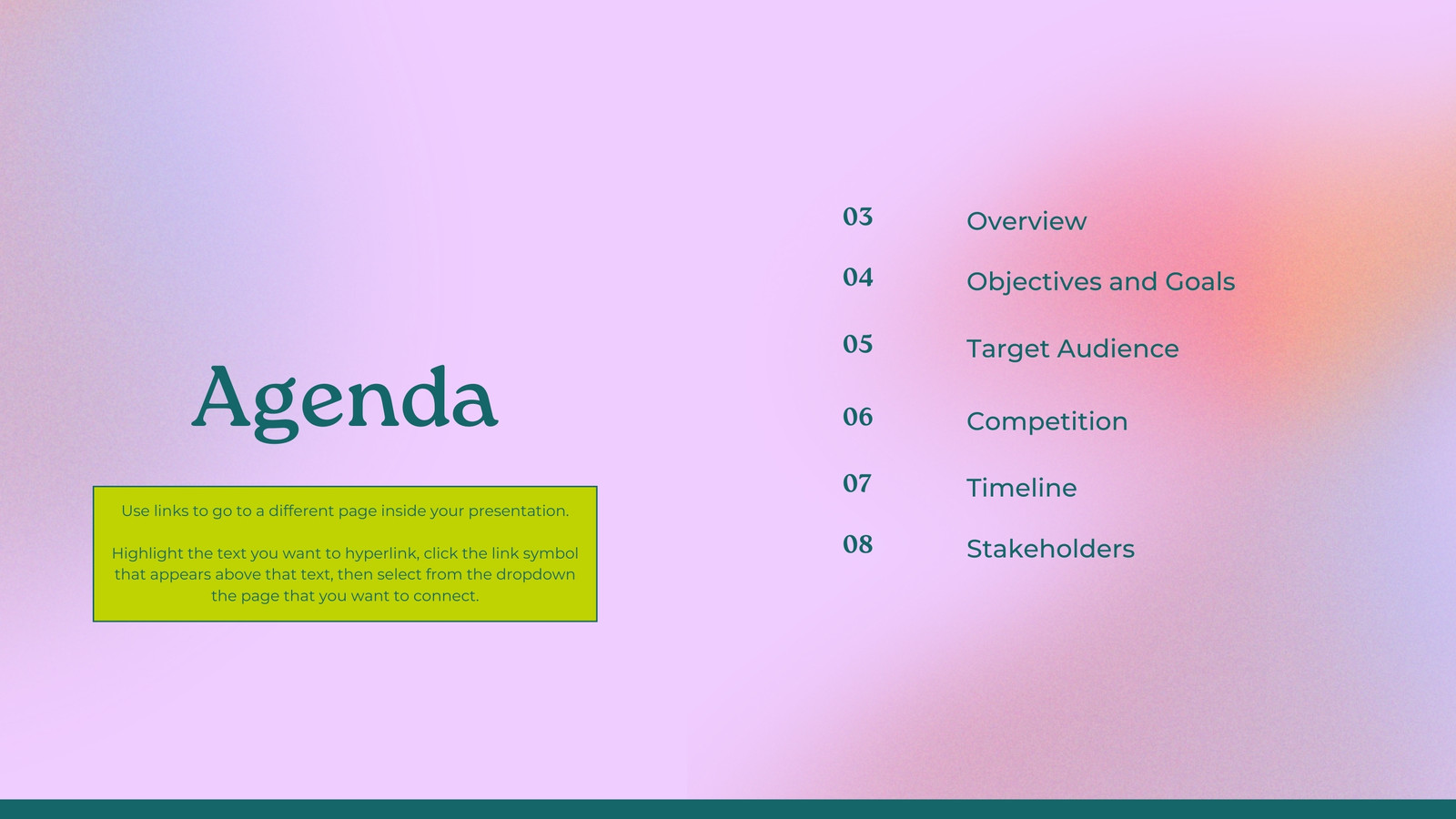 Agenda

Use links to go to a different page inside your presentation.

Highlight the text you want to hyperlink, click the link symbol that appears above that text, then select from the dropdown the page that you want to connect.

03 Overview
04 Objectives and Goals
05 Target Audience
06 Competition
07 Timeline
08 Stakeholders